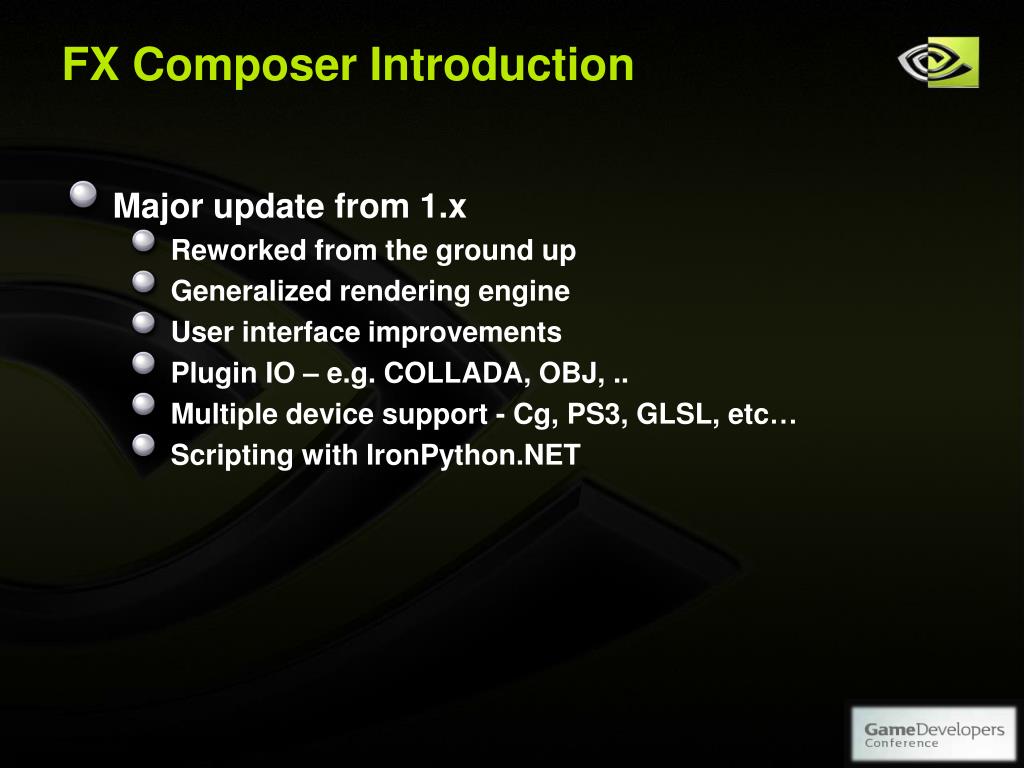 FX Composer Introduction

Major update from 1.x

Reworked from the ground up

Generalized rendering engine

User interface improvements

Plugin IO – e.g. COLLADA, OBJ, ..

Multiple device support - Cg, PS3, GLSL, etc…

Scripting with IronPython.NET

GameDevelopers Conference